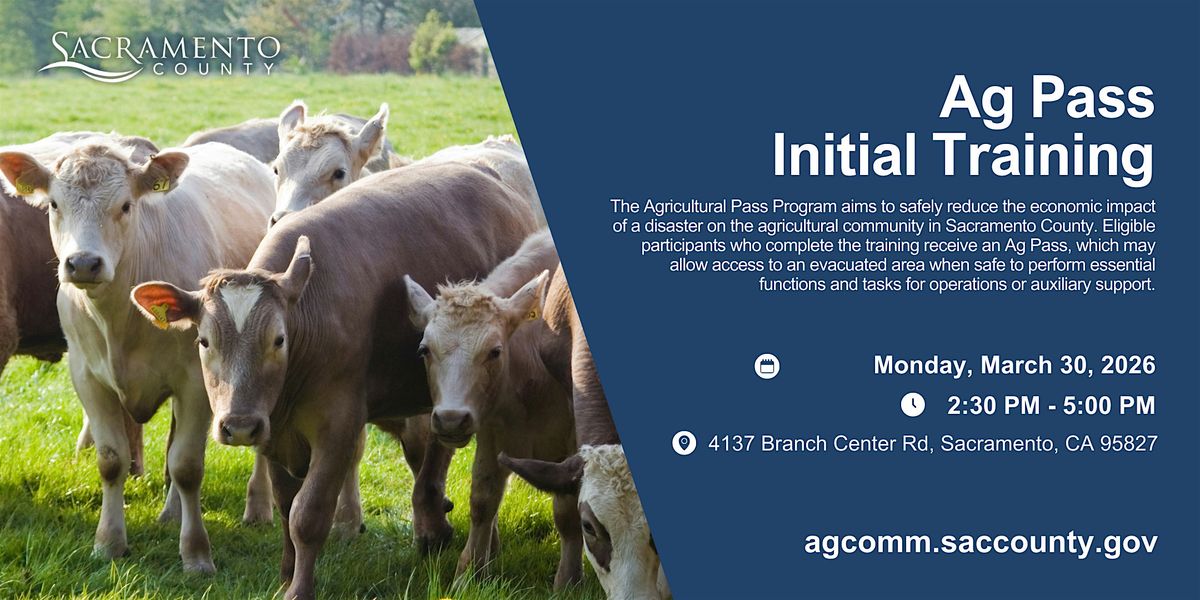 SACRAMENTO COUNTY

Ag Pass
Initial Training

The Agricultural Pass Program aims to safely reduce the economic impact of a disaster on the agricultural community in Sacramento County. Eligible participants who complete the training receive an Ag Pass, which may allow access to an evacuated area when safe to perform essential functions and tasks for operations or auxiliary support.

Monday, March 30, 2026

2:30 PM - 5:00 PM

4137 Branch Center Rd, Sacramento, CA 95827

agcomm.saccounty.gov